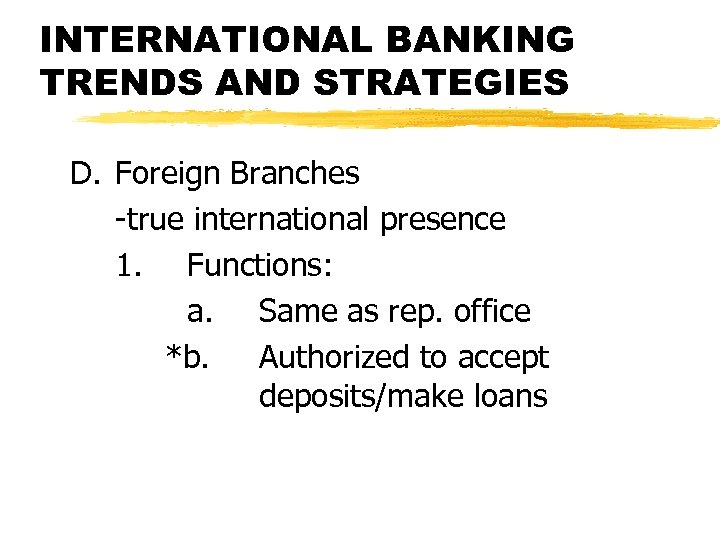 INTERNATIONAL BANKING TRENDS AND STRATEGIES

D. Foreign Branches
-true international presence
1. Functions:
a. Same as rep. office
*b. Authorized to accept deposits/make loans